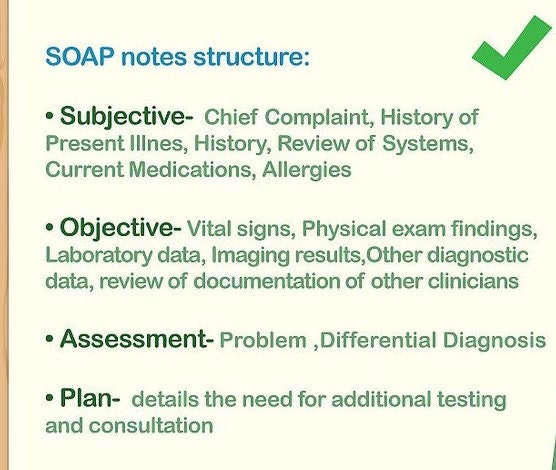 SOAP notes structure:

• Subjective- Chief Complaint, History of Present Illnes, History, Review of Systems, Current Medications, Allergies

• Objective- Vital signs, Physical exam findings, Laboratory data, Imaging results,Other diagnostic data, review of documentation of other clinicians

• Assessment- Problem ,Differential Diagnosis

• Plan- details the need for additional testing and consultation